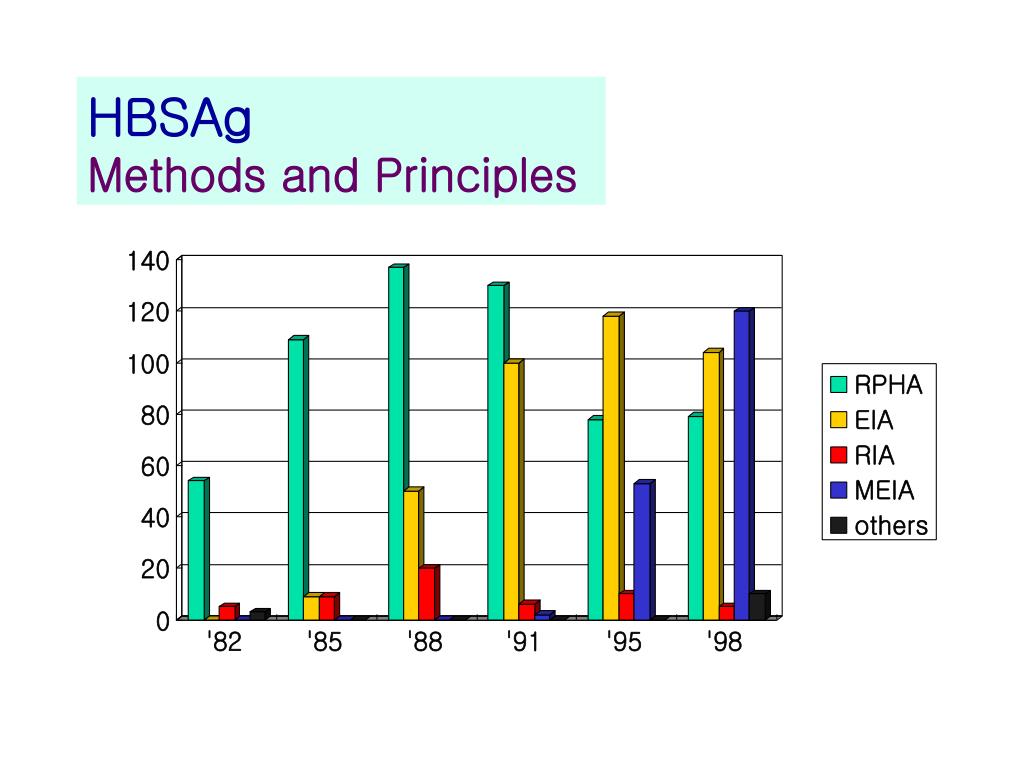 HBSAg
Methods and Principles

140
120
100
80
60
40
20
0

'82
'85
'88
'91
'95
'98

RPHA
EIA
RIA
MEIA
others